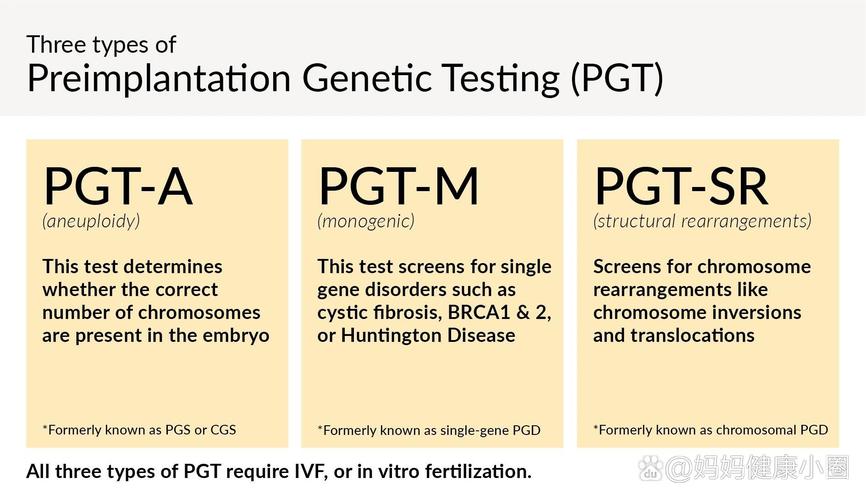 Three types of
Preimplantation Genetic Testing (PGT)

PGT-A
(aneuploidy)

This test determines whether the correct number of chromosomes are present in the embryo

*Formerly known as PGS or CGS

PGT-M
(monogenic)

This test screens for single gene disorders such as cystic fibrosis, BRCA1 & 2, or Huntington Disease

*Formerly known as single-gene PGD

PGT-SR
(structural rearrangements)

Screens for chromosome rearrangements like chromosome inversions and translocations

*Formerly known as chromosomal PGD

All three types of PGT require IVF, or in vitro fertilization.

@妈妈健康小圈